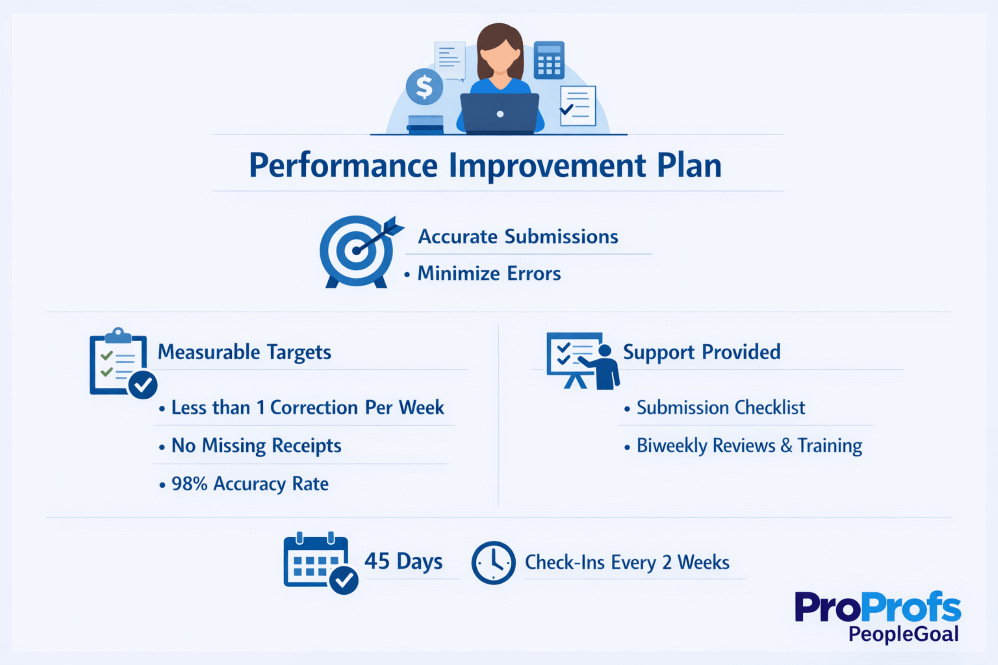 $

Performance Improvement Plan

Accurate Submissions

• Minimize Errors

Measurable Targets

• Less than 1 Correction Per Week

• No Missing Receipts

• 98% Accuracy Rate

Support Provided

• Submission Checklist

• Biweekly Reviews & Training

45 Days

Check-Ins Every 2 Weeks

ProProfs
PeopleGoal